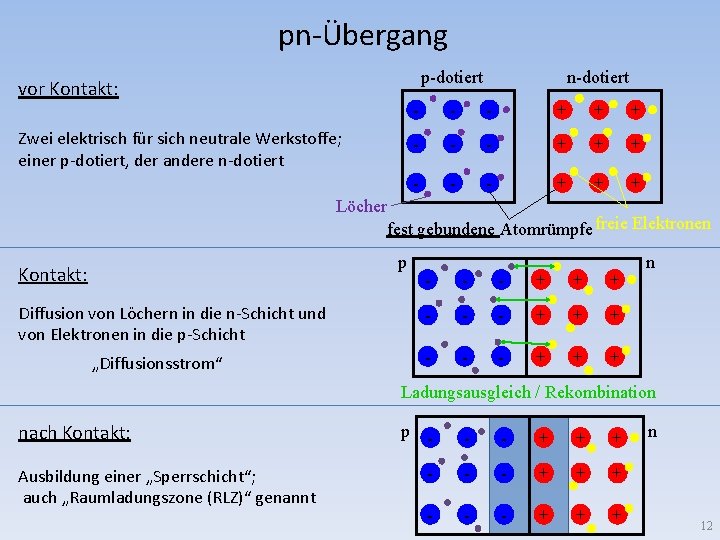 pn-Übergang

vor Kontakt:

Zwei elektrisch für sich neutrale Werkstoffe; einer p-dotiert, der andere n-dotiert

p-dotiert

n-dotiert

- - -
- - -
- - -

+ + +
+ + +
+ + +

Löcher

fest gebundene Atomrümpfe

freie Elektronen

Kontakt:

Diffusion von Löchern in die n-Schicht und von Elektronen in die p-Schicht

„Diffusionsstrom“

p

n

- - - + + +
- - - + + +
- - - + + +

Ladungsausgleich / Rekombination

nach Kontakt:

Ausbildung einer „Sperrschicht“; auch „Raumladungszone (RLZ)“ genannt

p

n

- - - + + +
- - - + + +
- - - + + +

12